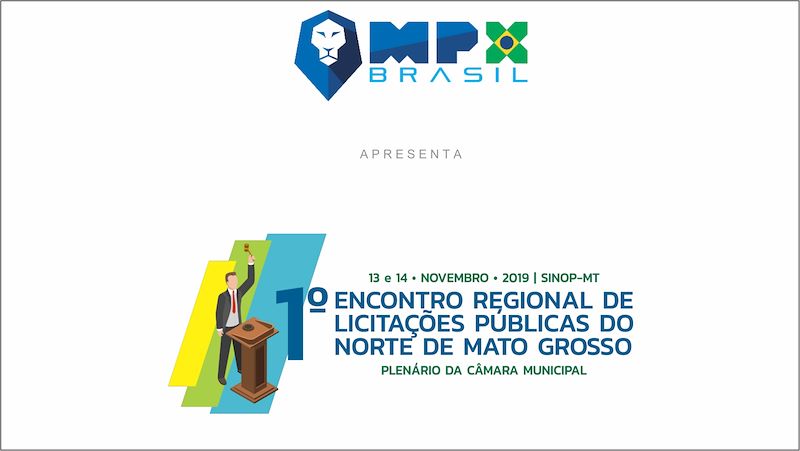 MPX
BRASIL

APRESENTA

13 e 14 • NOVEMBRO • 2019 | SINOP-MT

1º ENCONTRO REGIONAL DE LICITAÇÕES PÚBLICAS DO NORTE DE MATO GROSSO

PLENÁRIO DA CÂMARA MUNICIPAL